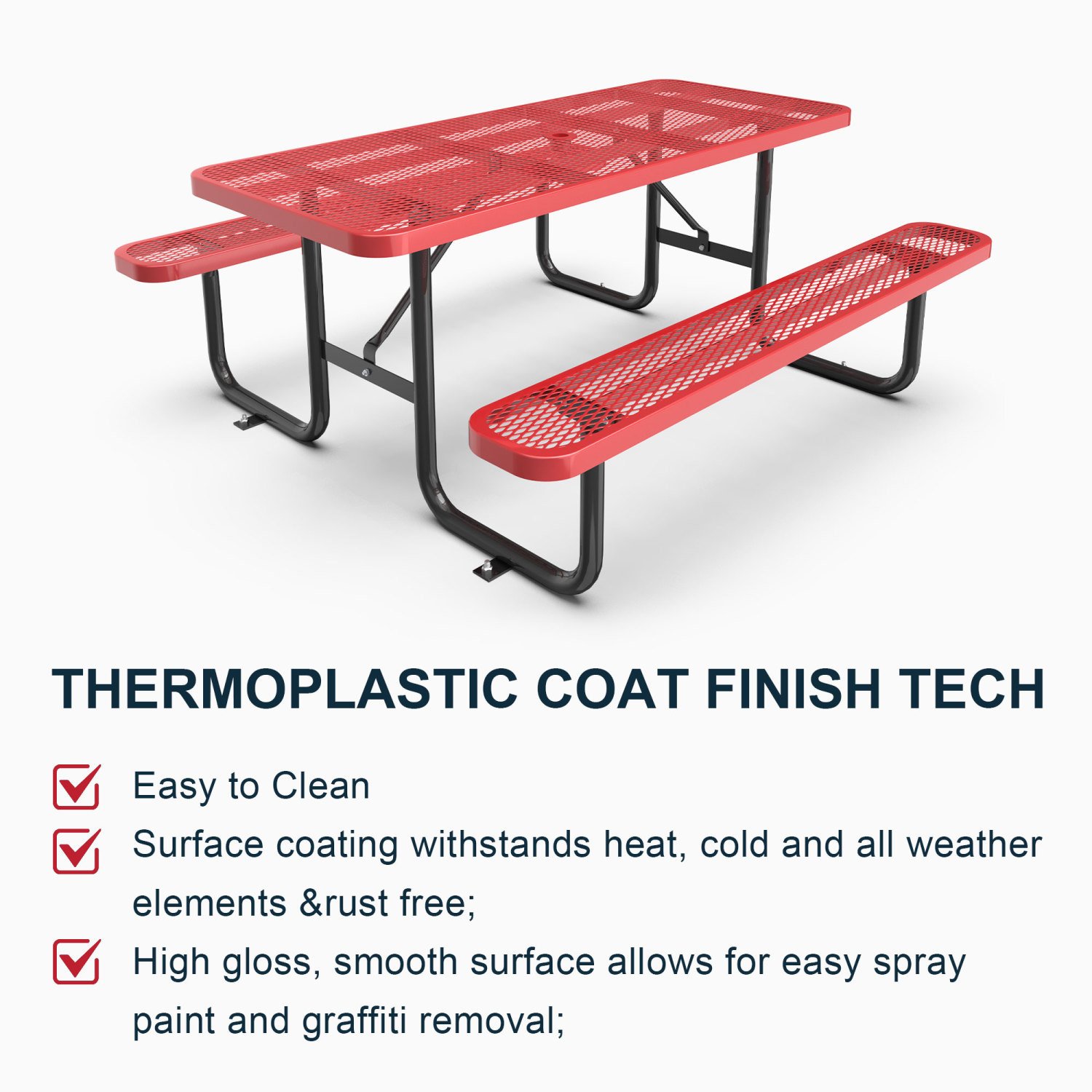 THERMOPLASTIC COAT FINISH TECH

Easy to Clean

Surface coating withstands heat, cold and all weather elements &rust free;

High gloss, smooth surface allows for easy spray paint and graffiti removal;